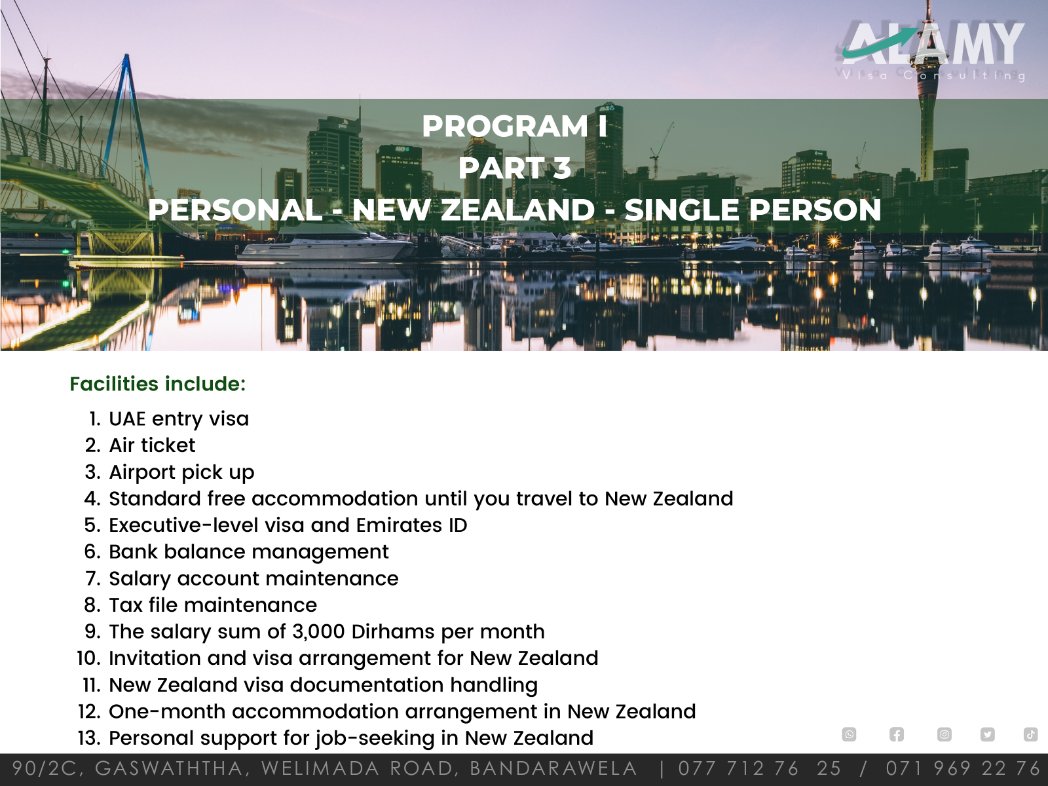 ALAMY
Visa Consulting

PROGRAM I
PART 3
PERSONAL - NEW ZEALAND - SINGLE PERSON

Facilities include:

1. UAE entry visa
2. Air ticket
3. Airport pick up
4. Standard free accommodation until you travel to New Zealand
5. Executive-level visa and Emirates ID
6. Bank balance management
7. Salary account maintenance
8. Tax file maintenance
9. The salary sum of 3,000 Dirhams per month
10. Invitation and visa arrangement for New Zealand
11. New Zealand visa documentation handling
12. One-month accommodation arrangement in New Zealand
13. Personal support for job-seeking in New Zealand

90/2C, GASWATHTHA, WELIMADA ROAD, BANDARAWELA | 077 712 76 25 / 071 969 22 76